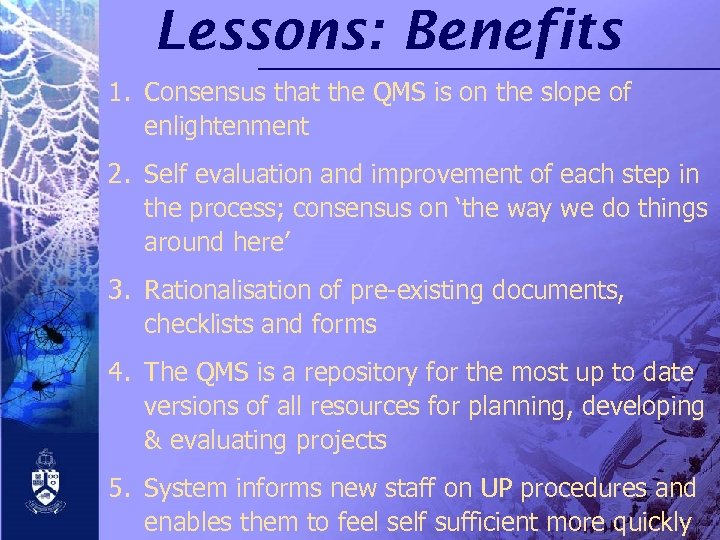 Lessons: Benefits

1. Consensus that the QMS is on the slope of enlightenment

2. Self evaluation and improvement of each step in the process; consensus on 'the way we do things around here'

3. Rationalisation of pre-existing documents, checklists and forms

4. The QMS is a repository for the most up to date versions of all resources for planning, developing & evaluating projects

5. System informs new staff on UP procedures and enables them to feel self sufficient more quickly